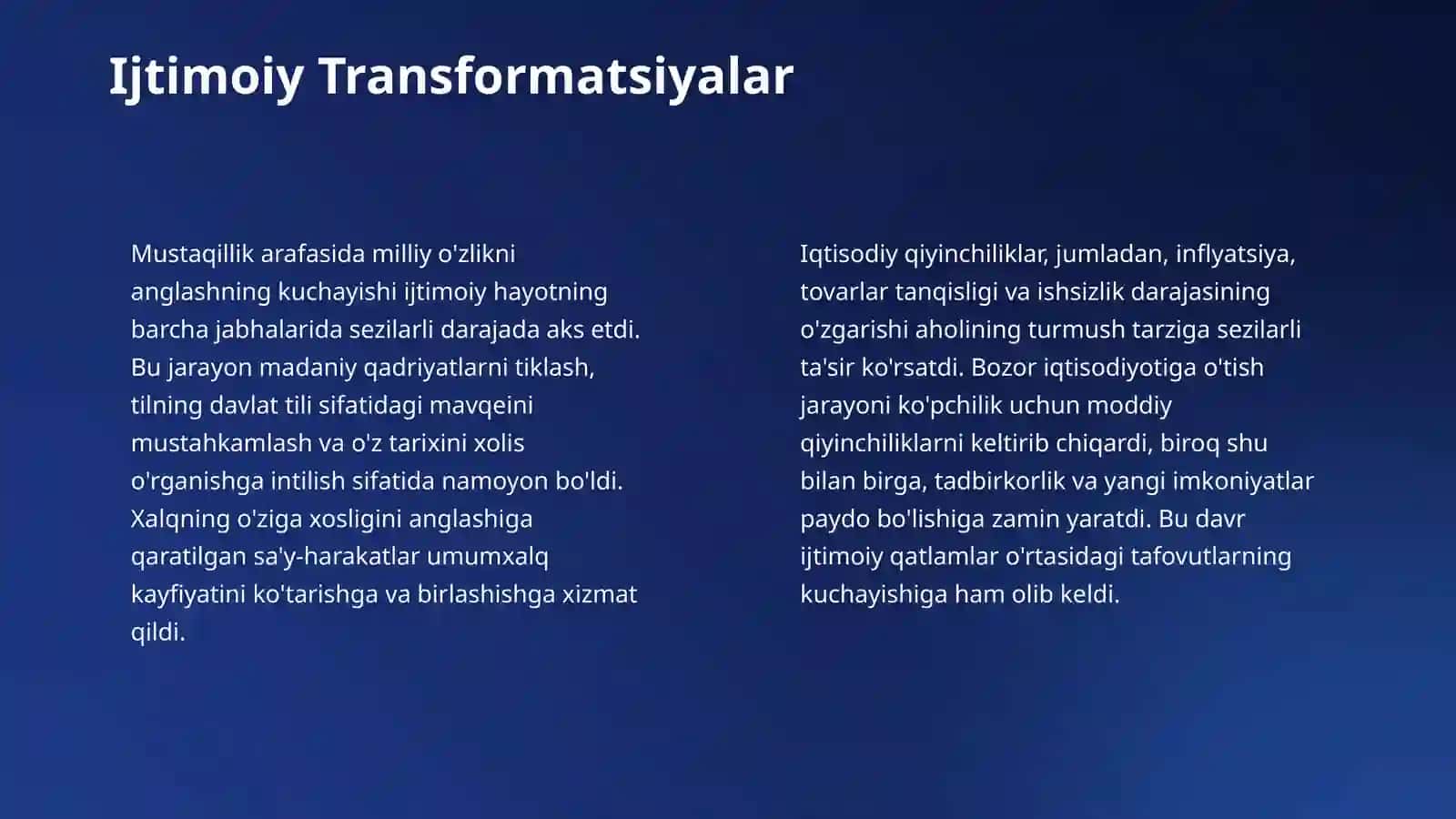 Ijtimoiy Transformatsiyalar

Mustaqillik arafasida milliy o'zlikni anglashning kuchayishi ijtimoiy hayotning barcha jabhalarida sezilarli darajada aks etdi. Bu jarayon madaniy qadriyatlarni tiklash, tilning davlat tili sifatidagi mavqeini mustahkamlash va o'z tarixini xolis o'rganishga intilish sifatida namoyon bo'ldi. Xalqning o'ziga xosligini anglashiga qaratilgan sa'y-harakatlar umumxalq kayfiyatini ko'tarishga va birlashishga xizmat qildi.

Iqtisodiy qiyinchiliklar, jumladan, inflyatsiya, tovarlar tanqisligi va ishsizlik darajasining o'zgarishi aholining turmush tarziga sezilarli ta'sir ko'rsatdi. Bozor iqtisodiyotiga o'tish jarayoni ko'pchilik uchun moddiy qiyinchiliklarni keltirib chiqardi, biroq shu bilan birga, tadbirkorlik va yangi imkoniyatlar paydo bo'lishiga zamin yaratdi. Bu davr ijtimoiy qatlamlar o'rtasidagi tafovutlarning kuchayishiga ham olib keldi.